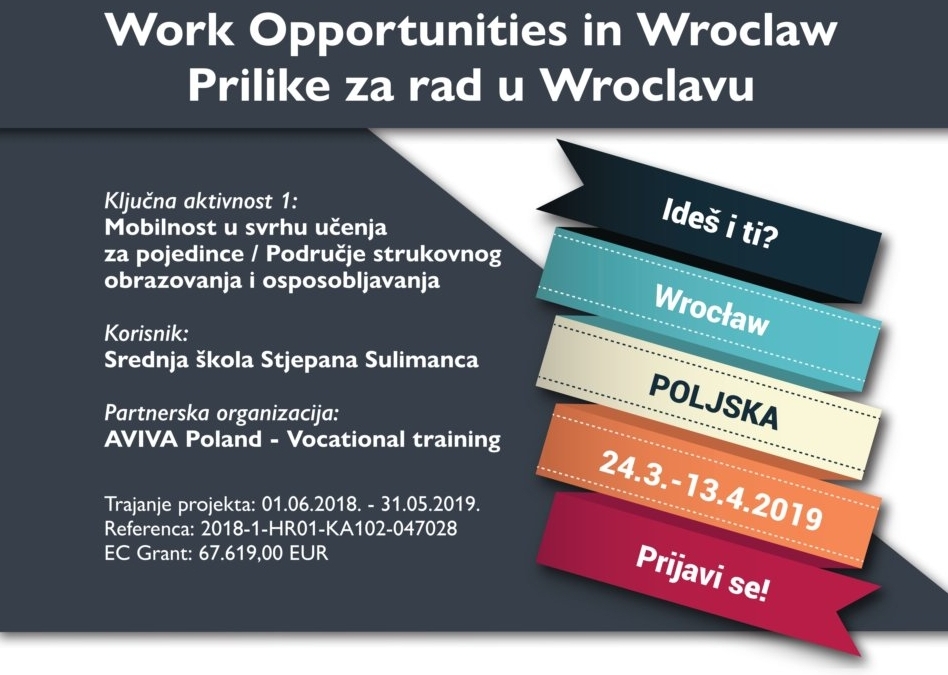 Work Opportunities in Wroclaw
Prilike za rad u Wroclavu

Ključna aktivnost 1:
Mobilnost u svrhu učenja za pojedince / Područje strukovnog obrazovanja i osposobljavanja

Korisnik:
Srednja škola Stjepana Sulimanca

Partnerska organizacija:
AVIVA Poland - Vocational training

Trajanje projekta: 01.06.2018. - 31.05.2019.
Referenca: 2018-1-HR01-KA102-047028
EC Grant: 67.619,00 EUR

Ideš i ti?

Wrocław

POLJSKA

24.3.-13.4.2019

Prijavi se!